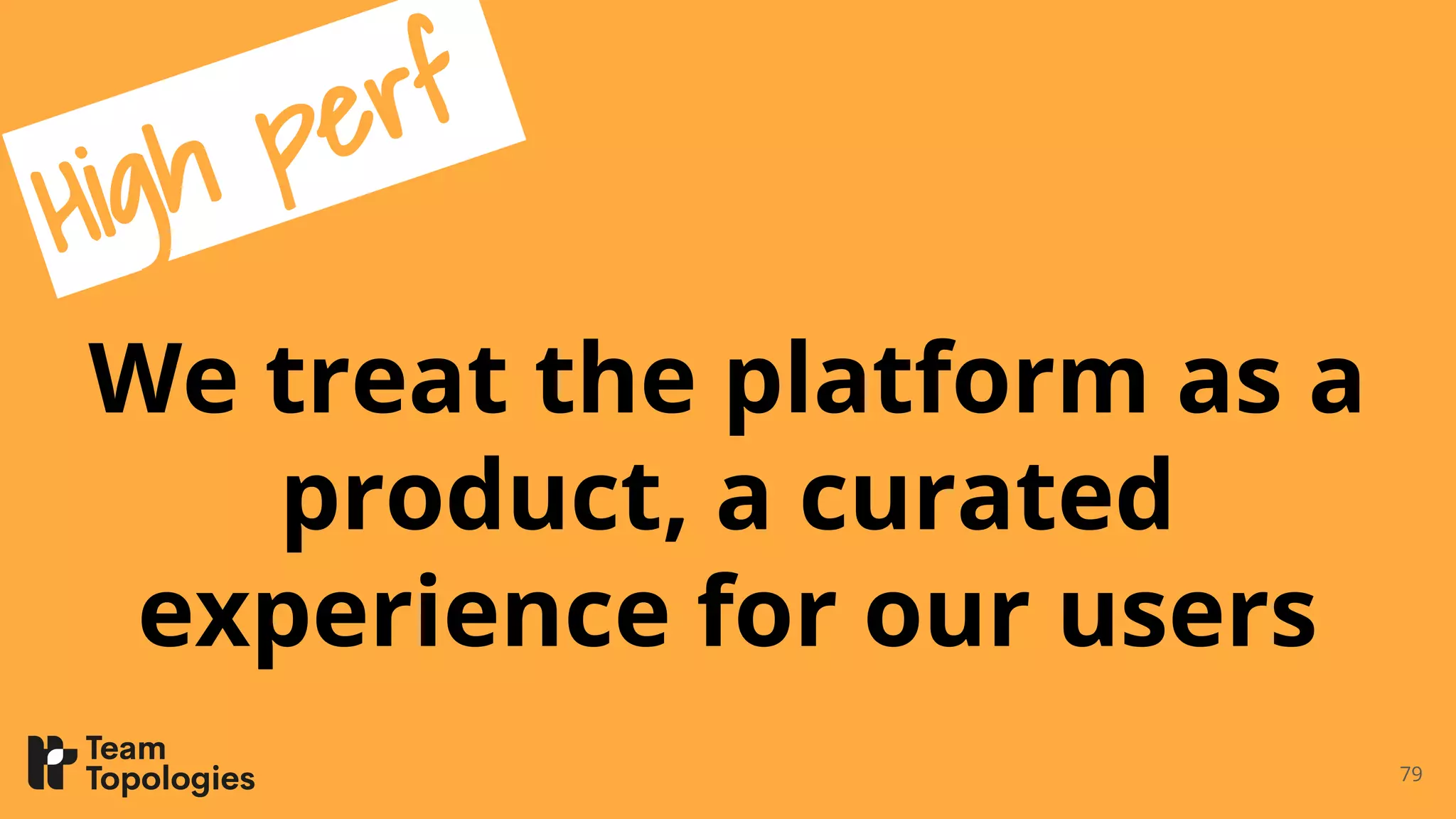 High perf

We treat the platform as a product, a curated experience for our users

Team Topologies

79